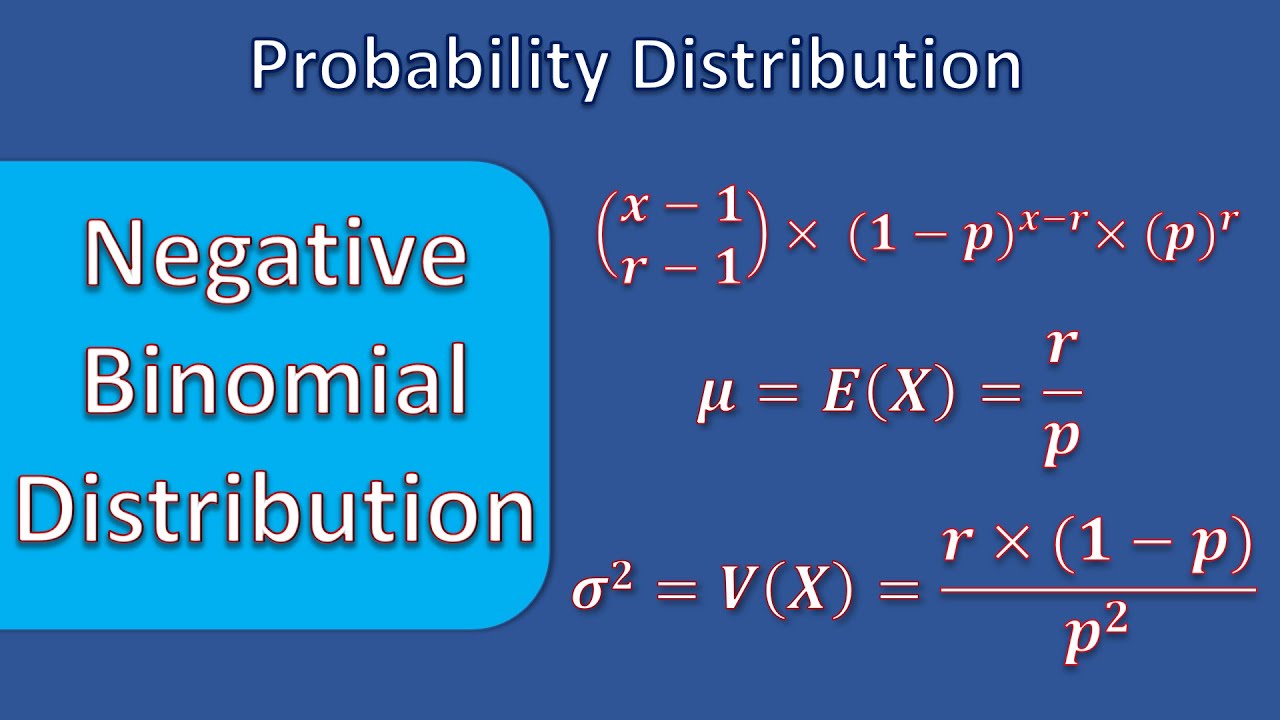 Probability Distribution

Negative Binomial Distribution

$\binom{x-1}{r-1} \times (1-p)^{x-r} \times (p)^r$

$\mu = E(X) = \frac{r}{p}$

$\sigma^2 = V(X) = \frac{r \times (1-p)}{p^2}$